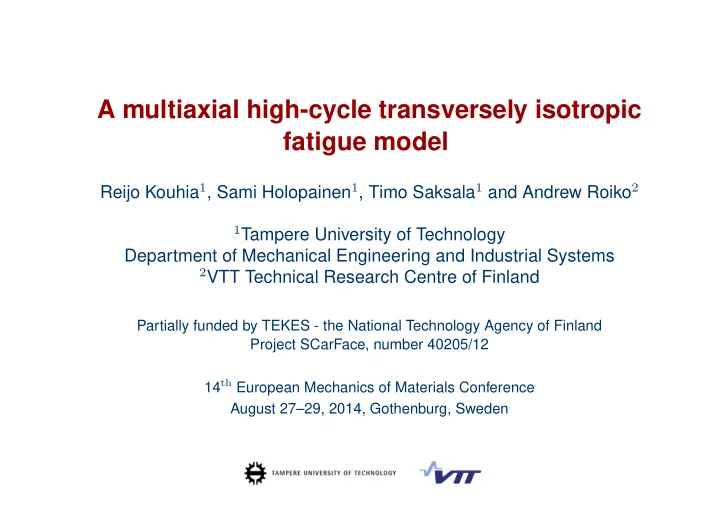 A multiaxial high-cycle transversely isotropic fatigue model

Reijo Kouhia$^1$, Sami Holopainen$^1$, Timo Saksala$^1$ and Andrew Roiko$^2$

$^1$Tampere University of Technology
Department of Mechanical Engineering and Industrial Systems
$^2$VTT Technical Research Centre of Finland

Partially funded by TEKES - the National Technology Agency of Finland
Project SCarFace, number 40205/12

14$^{\text{th}}$ European Mechanics of Materials Conference
August 27–29, 2014, Gothenburg, Sweden

TAMPERE UNIVERSITY OF TECHNOLOGY

VTT